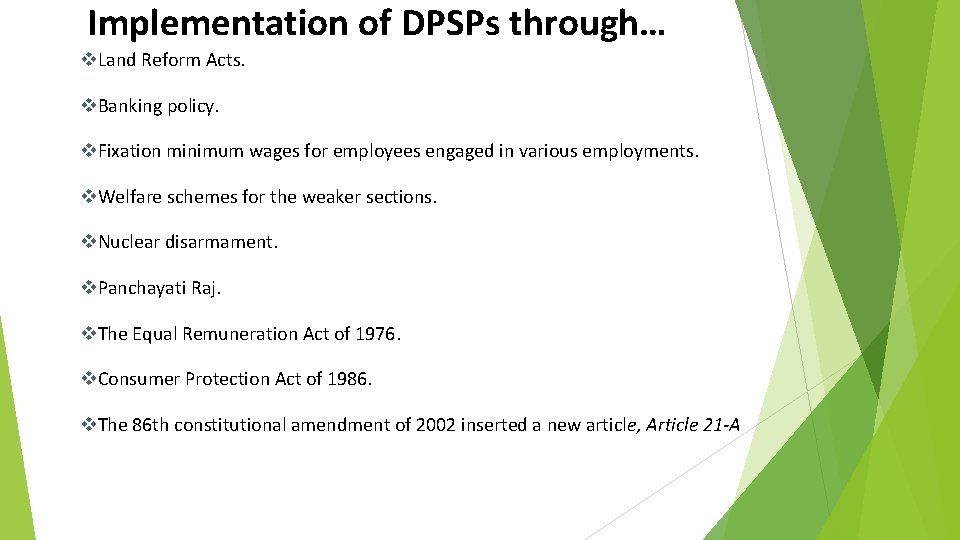 Implementation of DPSPs through…

❖Land Reform Acts.

❖Banking policy.

❖Fixation minimum wages for employees engaged in various employments.

❖Welfare schemes for the weaker sections.

❖Nuclear disarmament.

❖Panchayati Raj.

❖The Equal Remuneration Act of 1976.

❖Consumer Protection Act of 1986.

❖The 86th constitutional amendment of 2002 inserted a new article, Article 21-A